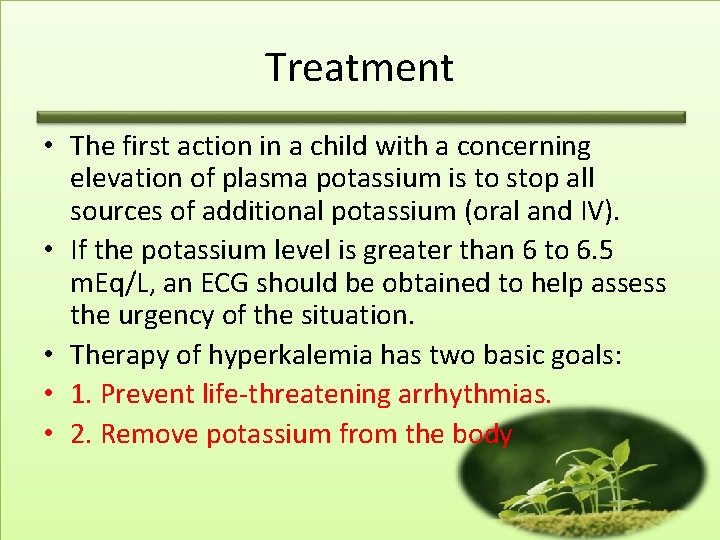 Treatment

• The first action in a child with a concerning elevation of plasma potassium is to stop all sources of additional potassium (oral and IV).
• If the potassium level is greater than 6 to 6.5 mEq/L, an ECG should be obtained to help assess the urgency of the situation.
• Therapy of hyperkalemia has two basic goals:
• 1. Prevent life-threatening arrhythmias.
• 2. Remove potassium from the body